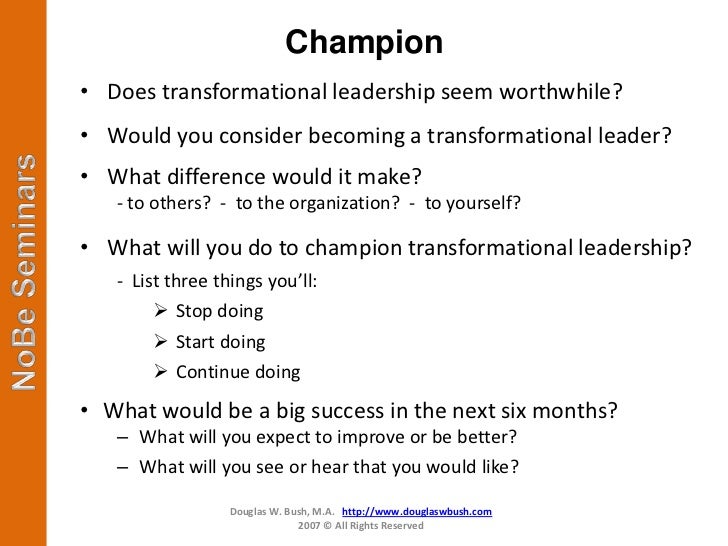 NoBe Seminars

Champion

• Does transformational leadership seem worthwhile?

• Would you consider becoming a transformational leader?

• What difference would it make?
- to others? - to the organization? - to yourself?

• What will you do to champion transformational leadership?
- List three things you'll:
➢ Stop doing
➢ Start doing
➢ Continue doing

• What would be a big success in the next six months?
– What will you expect to improve or be better?
– What will you see or hear that you would like?

Douglas W. Bush, M.A. http://www.douglaswbush.com
2007 © All Rights Reserved